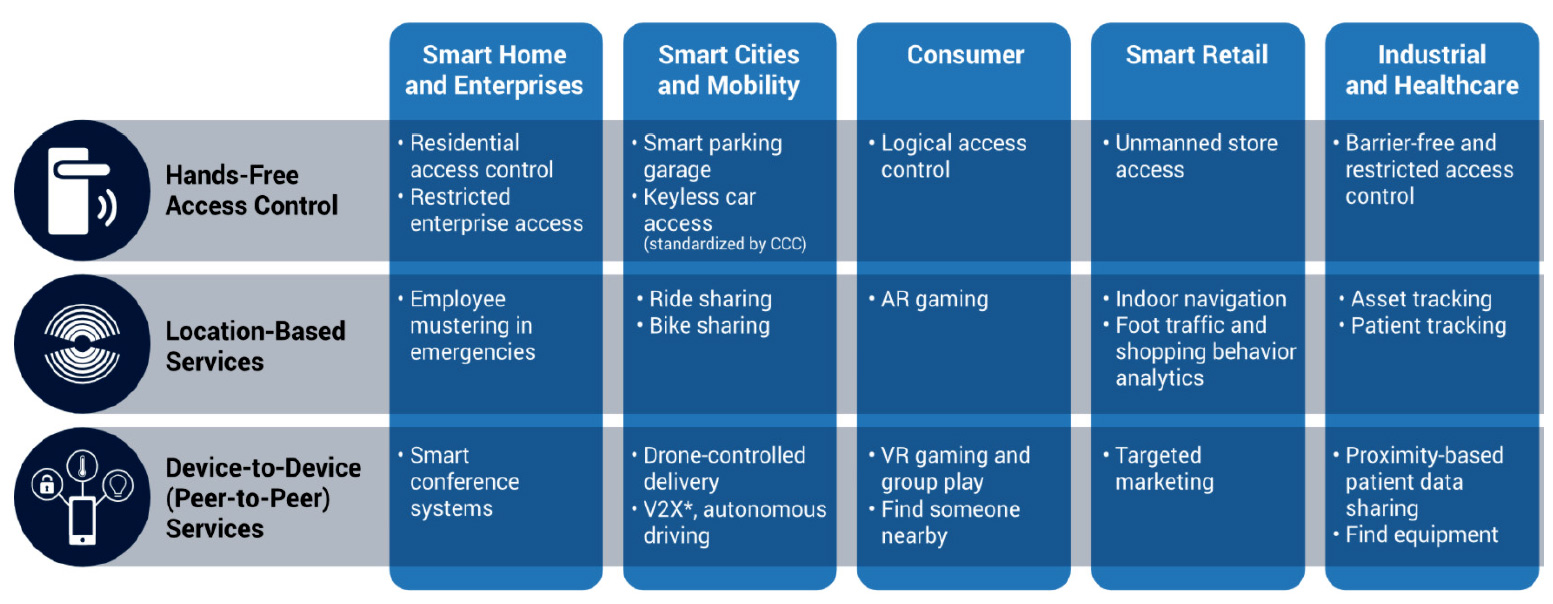 |  | Smart Home and Enterprises | Smart Cities and Mobility | Consumer | Smart Retail | Industrial and Healthcare |
|---|---|---|---|---|---|
| Hands-Free Access Control | • Residential access control • Restricted enterprise access | • Smart parking garage • Keyless car access (standardized by CCC) | • Logical access control | • Unmanned store access | • Barrier-free and restricted access control |
| Location-Based Services | • Employee mustering in emergencies | • Ride sharing • Bike sharing | • AR gaming | • Indoor navigation • Foot traffic and shopping behavior analytics | • Asset tracking • Patient tracking |
| Device-to-Device (Peer-to-Peer) Services | • Smart conference systems | • Drone-controlled delivery • V2X*, autonomous driving | • VR gaming and group play • Find someone nearby | • Targeted marketing | • Proximity-based patient data sharing • Find equipment |